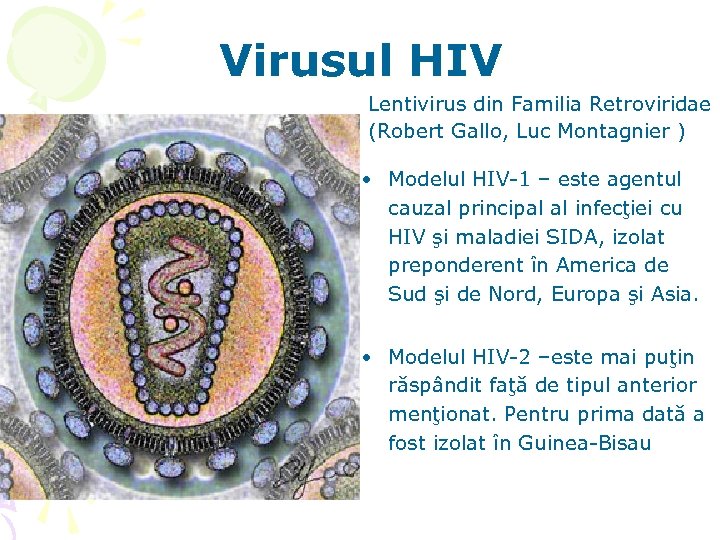 Virusul HIV

Lentivirus din Familia Retroviridae (Robert Gallo, Luc Montagnier )

• Modelul HIV-1 – este agentul cauzal principal al infecţiei cu HIV şi maladiei SIDA, izolat preponderent în America de Sud şi de Nord, Europa şi Asia.

• Modelul HIV-2 –este mai puţin răspândit faţă de tipul anterior menţionat. Pentru prima dată a fost izolat în Guinea-Bisau